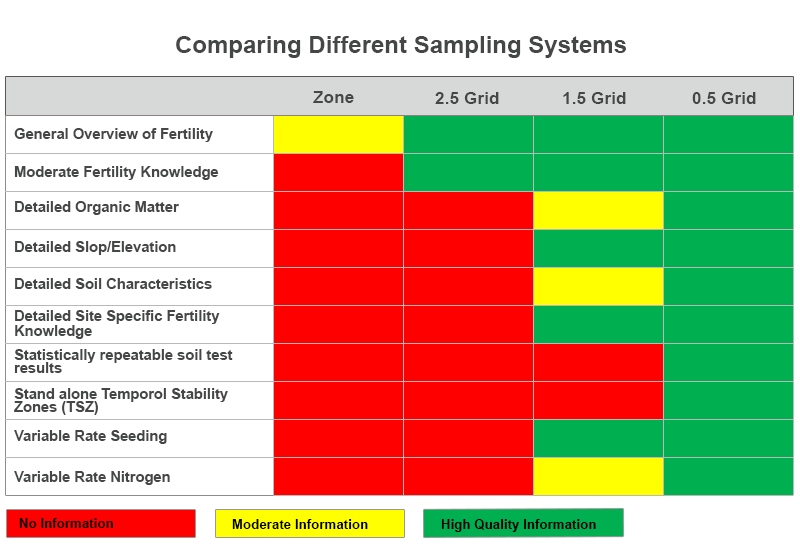 Comparing Different Sampling Systems

| | Zone | 2.5 Grid | 1.5 Grid | 0.5 Grid |
|---|---|---|---|---|
| General Overview of Fertility | | | | |
| Moderate Fertility Knowledge | | | | |
| Detailed Organic Matter | | | | |
| Detailed Slop/Elevation | | | | |
| Detailed Soil Characteristics | | | | |
| Detailed Site Specific Fertility Knowledge | | | | |
| Statistically repeatable soil test results | | | | |
| Stand alone Temporol Stability Zones (TSZ) | | | | |
| Variable Rate Seeding | | | | |
| Variable Rate Nitrogen | | | | |

No Information

Moderate Information

High Quality Information